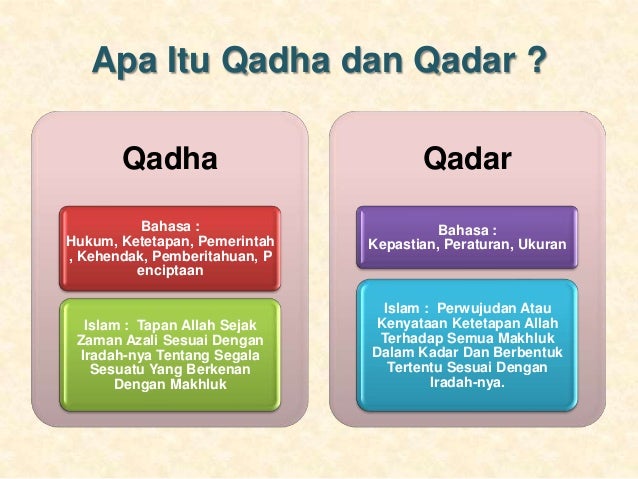 Apa Itu Qadha dan Qadar ?

Qadha

Bahasa :
Hukum, Ketetapan, Pemerintah , Kehendak, Pemberitahuan, P enciptaan

Islam : Tapan Allah Sejak Zaman Azali Sesuai Dengan Iradah-nya Tentang Segala Sesuatu Yang Berkenan Dengan Makhluk

Qadar

Bahasa :
Kepastian, Peraturan, Ukuran

Islam : Perwujudan Atau Kenyataan Ketetapan Allah Terhadap Semua Makhluk Dalam Kadar Dan Berbentuk Tertentu Sesuai Dengan Iradah-nya.